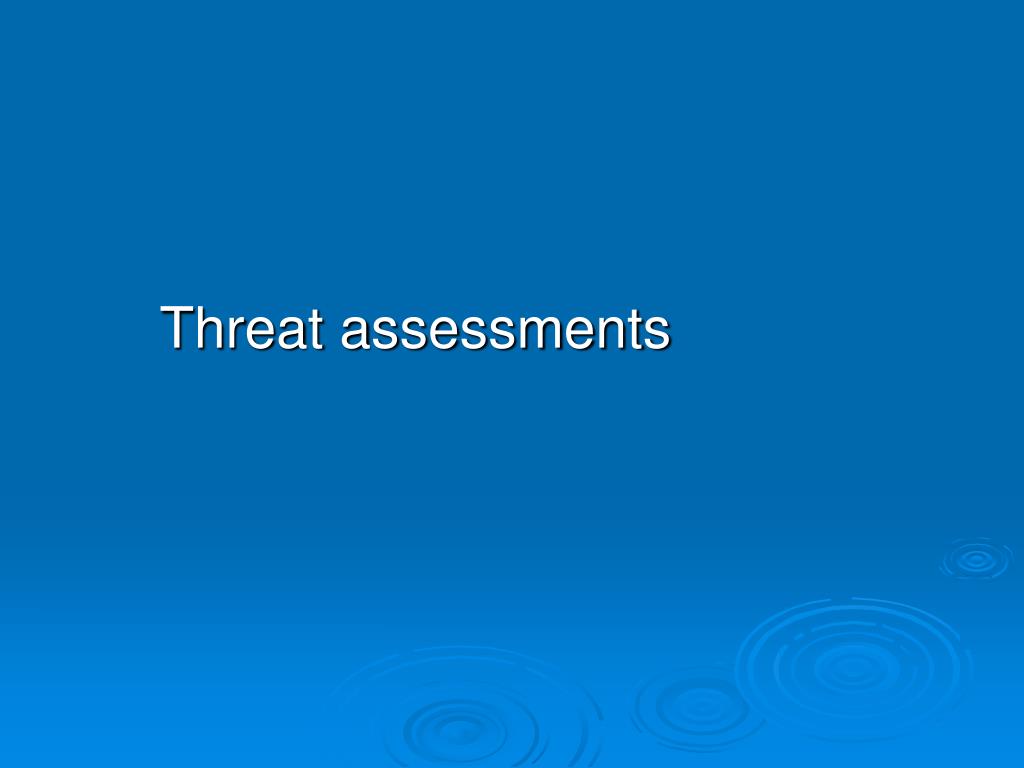 Threat assessments